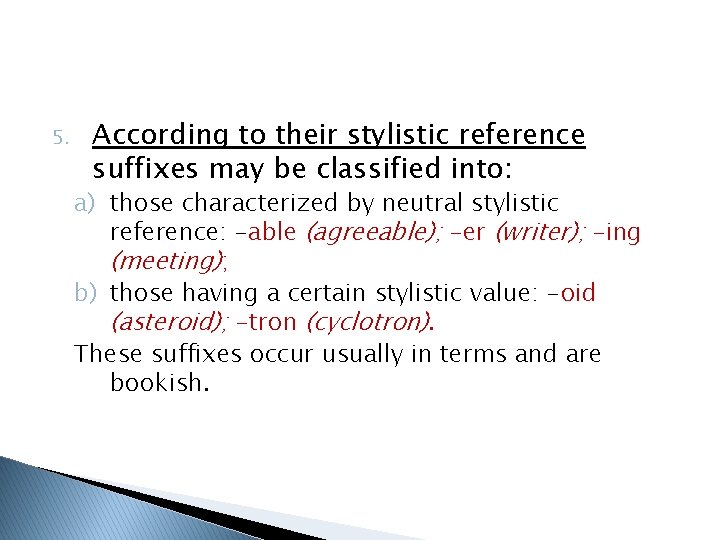 5. According to their stylistic reference suffixes may be classified into:

a) those characterized by neutral stylistic reference: -able (agreeable); -er (writer); -ing (meeting);

b) those having a certain stylistic value: -oid (asteroid); -tron (cyclotron).

These suffixes occur usually in terms and are bookish.